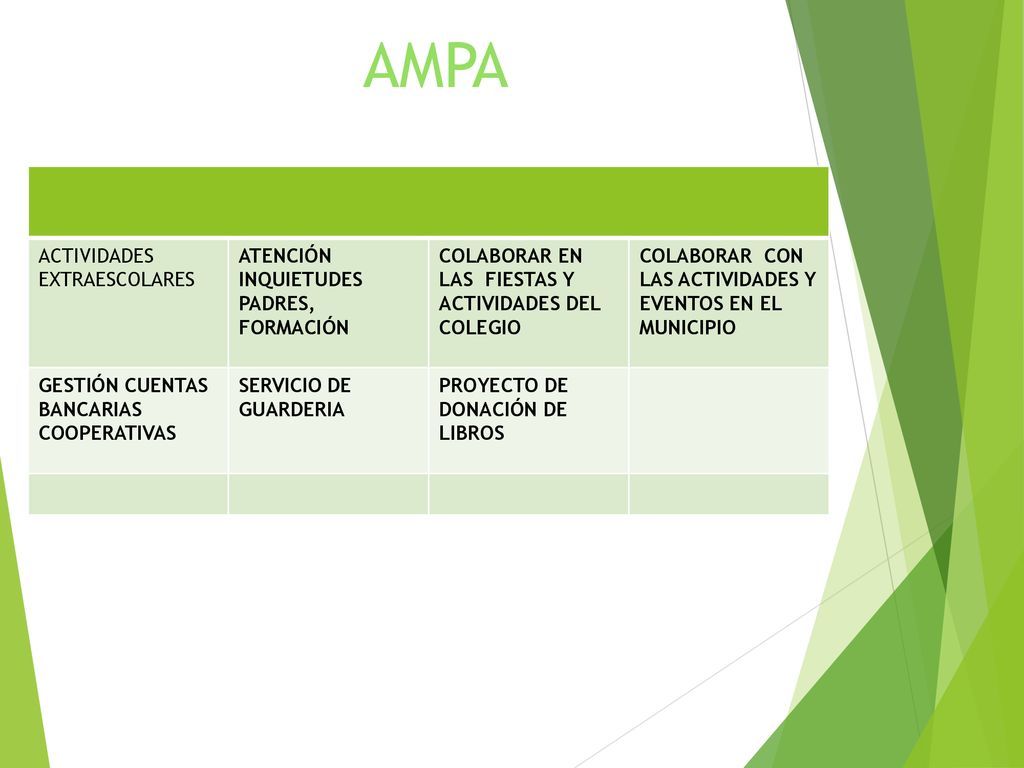 AMPA

| | | | |
|---|---|---|---|
| ACTIVIDADES EXTRAESCOLARES | ATENCIÓN INQUIETUDES PADRES, FORMACIÓN | COLABORAR EN LAS FIESTAS Y ACTIVIDADES DEL COLEGIO | COLABORAR CON LAS ACTIVIDADES Y EVENTOS EN EL MUNICIPIO |
| GESTIÓN CUENTAS BANCARIAS COOPERATIVAS | SERVICIO DE GUARDERIA | PROYECTO DE DONACIÓN DE LIBROS | |
| | | | |